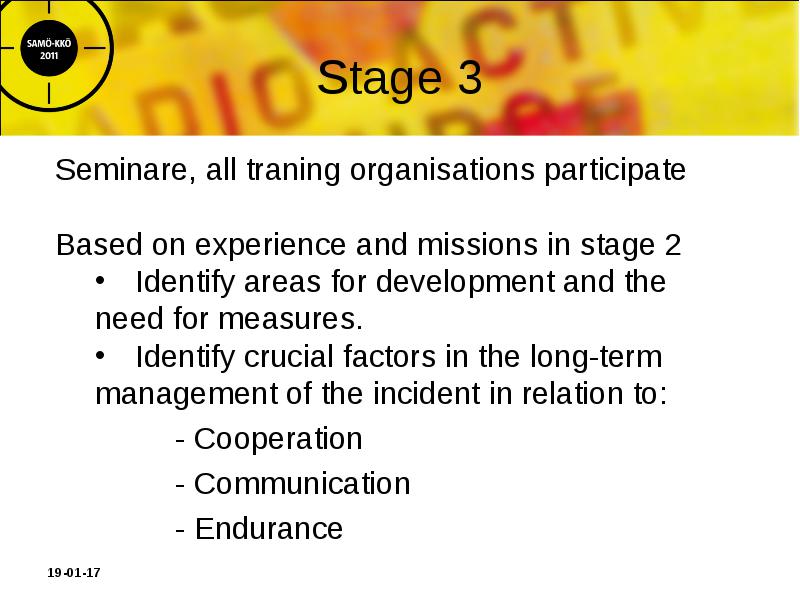 SAMÖ-KKÖ 2011

Stage 3

Seminare, all traning organisations participate

Based on experience and missions in stage 2
• Identify areas for development and the need for measures.
• Identify crucial factors in the long-term management of the incident in relation to:
- Cooperation
- Communication
- Endurance

19-01-17